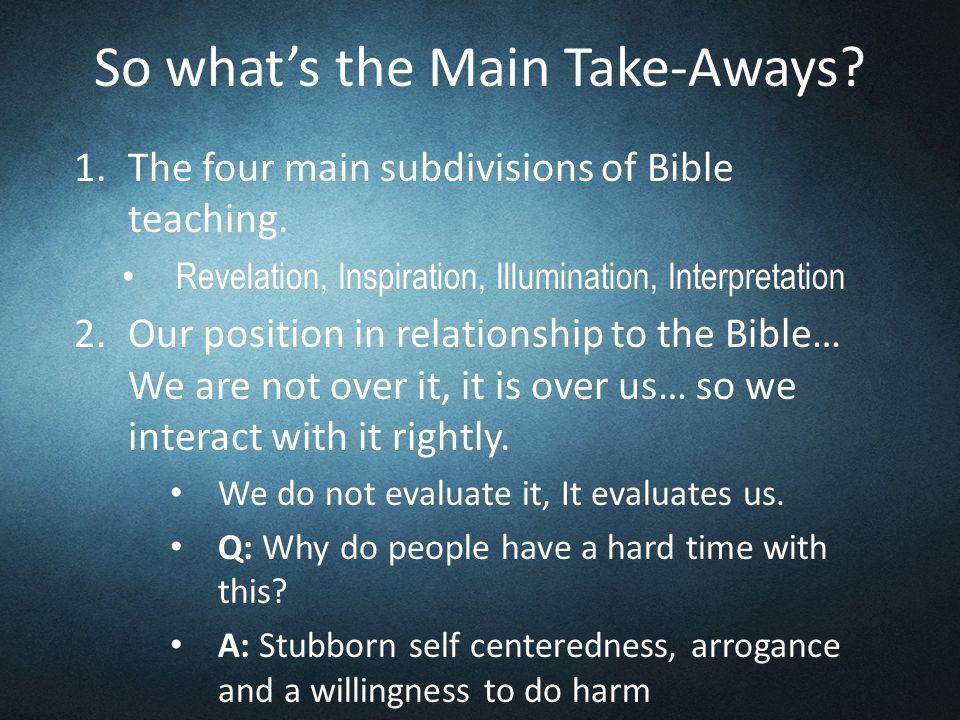 So what's the Main Take-Aways?

1. The four main subdivisions of Bible teaching.

• Revelation, Inspiration, Illumination, Interpretation

2. Our position in relationship to the Bible… We are not over it, it is over us… so we interact with it rightly.

• We do not evaluate it, It evaluates us.

• Q: Why do people have a hard time with this?

• A: Stubborn self centeredness, arrogance and a willingness to do harm